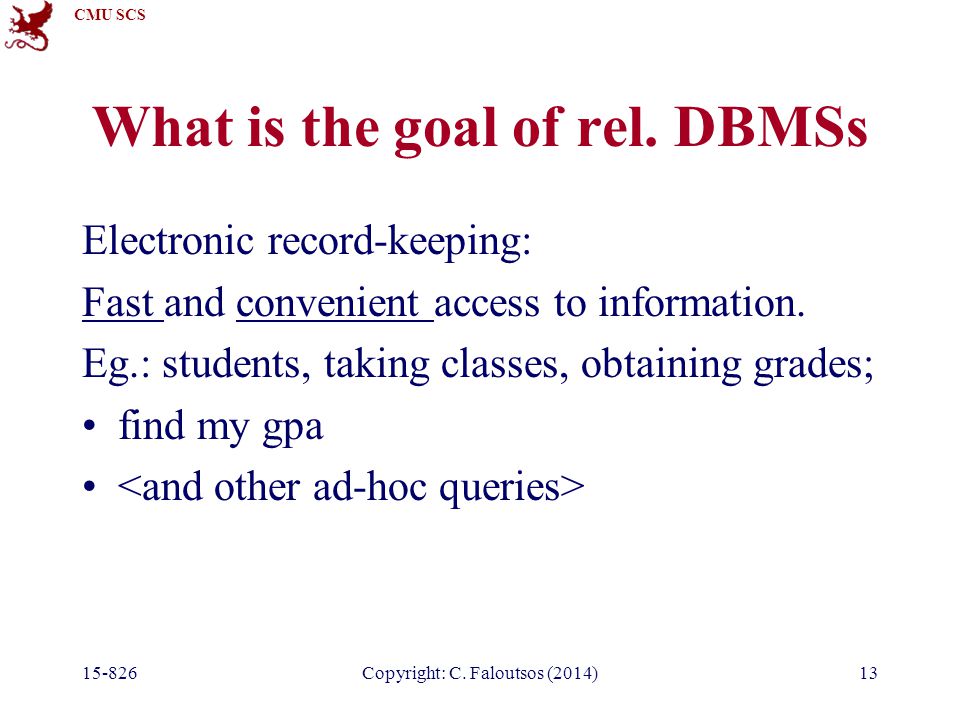 CMU SCS

What is the goal of rel. DBMSs

Electronic record-keeping:

Fast and convenient access to information.

Eg.: students, taking classes, obtaining grades;

• find my gpa

• <and other ad-hoc queries>

15-826 Copyright: C. Faloutsos (2014) 13